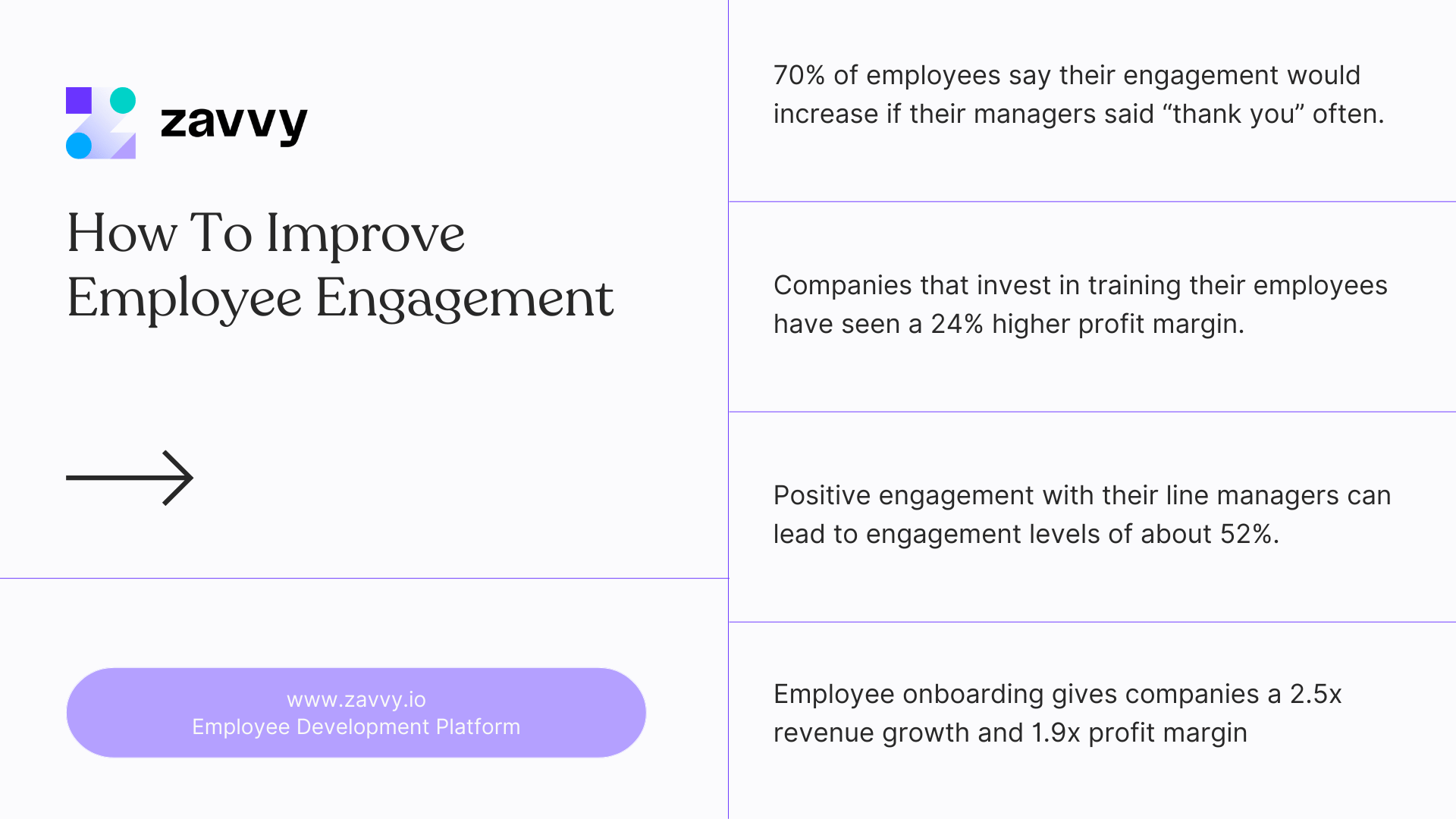 zavvy

How To Improve Employee Engagement

www.zavvy.io
Employee Development Platform

70% of employees say their engagement would increase if their managers said “thank you” often.

Companies that invest in training their employees have seen a 24% higher profit margin.

Positive engagement with their line managers can lead to engagement levels of about 52%.

Employee onboarding gives companies a 2.5x revenue growth and 1.9x profit margin